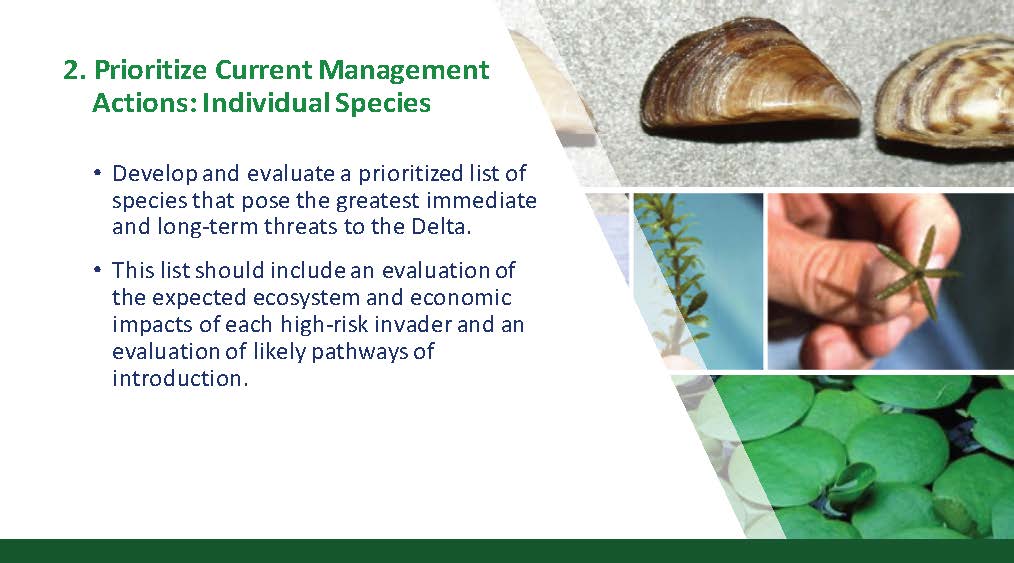 2. Prioritize Current Management Actions: Individual Species

• Develop and evaluate a prioritized list of species that pose the greatest immediate and long-term threats to the Delta.

• This list should include an evaluation of the expected ecosystem and economic impacts of each high-risk invader and an evaluation of likely pathways of introduction.